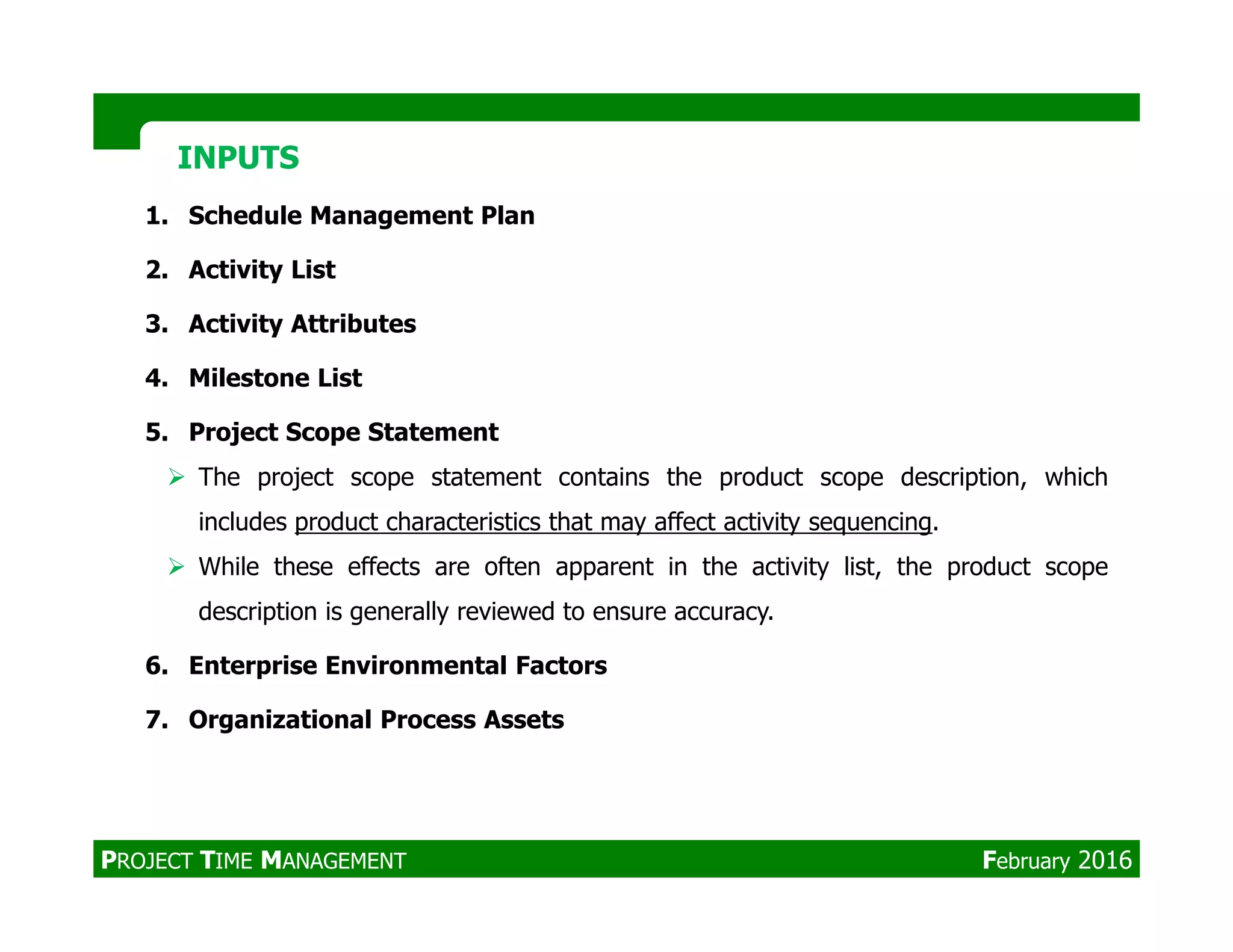 INPUTS

1. Schedule Management Plan

2. Activity List

3. Activity Attributes

4. Milestone List

5. Project Scope Statement

➢ The project scope statement contains the product scope description, which includes product characteristics that may affect activity sequencing.

➢ While these effects are often apparent in the activity list, the product scope description is generally reviewed to ensure accuracy.

6. Enterprise Environmental Factors

7. Organizational Process Assets

PROJECT TIME MANAGEMENT

February 2016